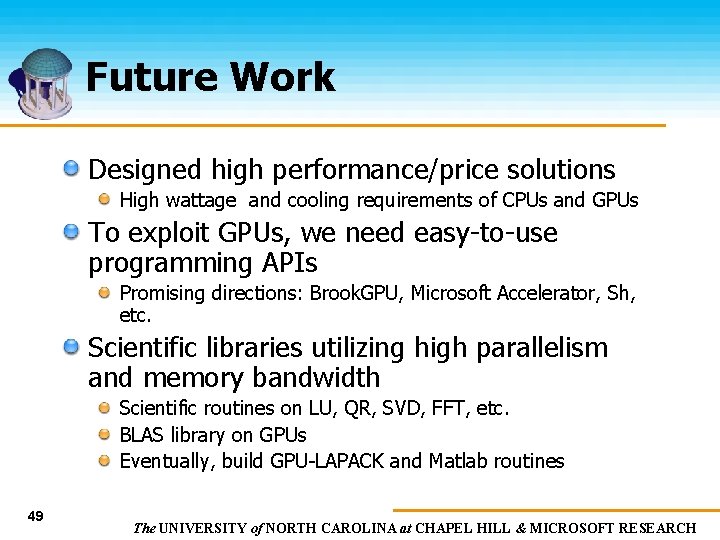 Future Work

Designed high performance/price solutions

High wattage and cooling requirements of CPUs and GPUs

To exploit GPUs, we need easy-to-use programming APIs

Promising directions: BrookGPU, Microsoft Accelerator, Sh, etc.

Scientific libraries utilizing high parallelism and memory bandwidth

Scientific routines on LU, QR, SVD, FFT, etc.

BLAS library on GPUs

Eventually, build GPU-LAPACK and Matlab routines

49

The UNIVERSITY of NORTH CAROLINA at CHAPEL HILL & MICROSOFT RESEARCH